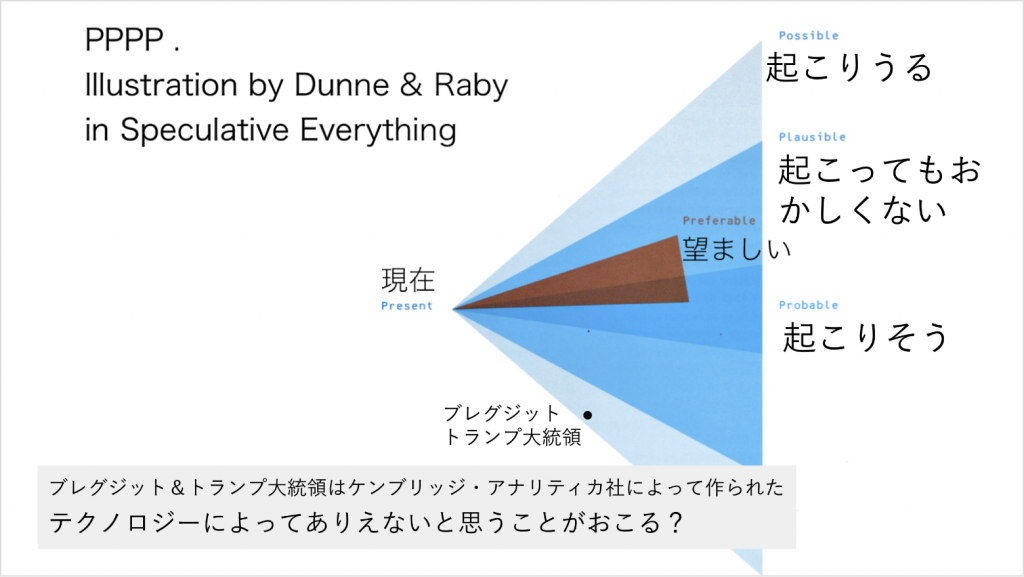 PPPP .
Illustration by Dunne & Raby
in Speculative Everything

Possible
起こりうる

Plausible
起こってもおかしくない

Preferable
望ましい

現在
Present

Probable
起こりそう

ブレグジット
トランプ大統領

ブレグジット＆トランプ大統領はケンブリッジ・アナリティカ社によって作られた
テクノロジーによってありえないと思うことがおこる？